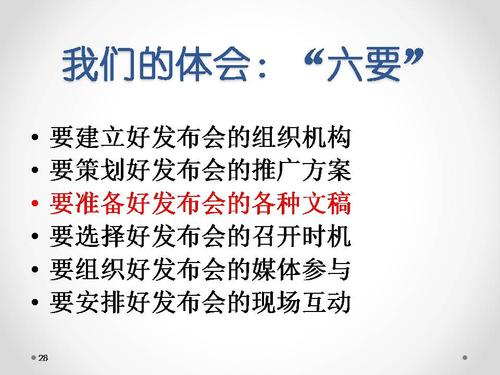 我们的体会：“六要”

• 要建立好发布会的组织机构
• 要策划好发布会的推广方案
• 要准备好发布会的各种文稿
• 要选择好发布会的召开时机
• 要组织好发布会的媒体参与
• 要安排好发布会的现场互动

28